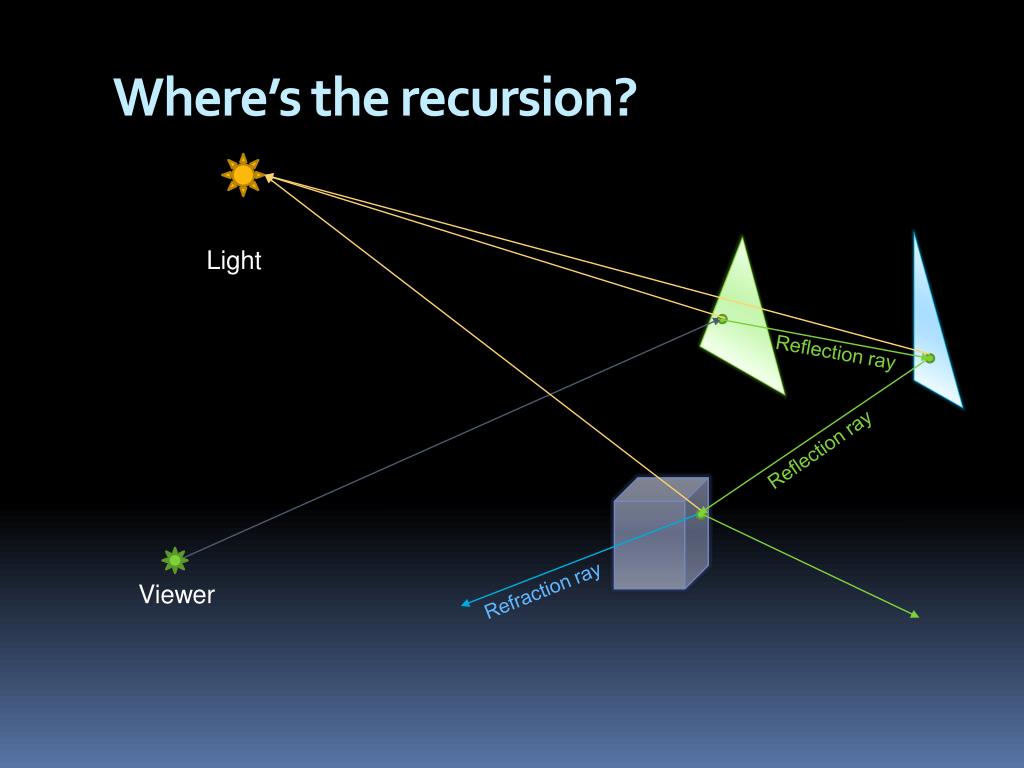 Where's the recursion?

Light

Reflection ray

Reflection ray

Viewer

Refraction ray